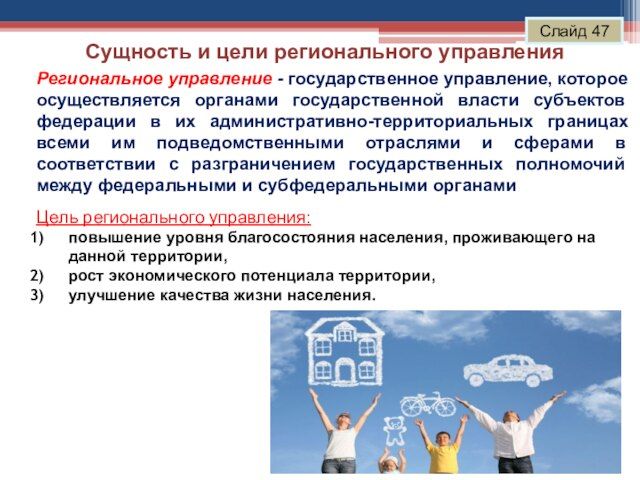 Слайд 47

Сущность и цели регионального управления

Региональное управление - государственное управление, которое осуществляется органами государственной власти субъектов федерации в их административно-территориальных границах всеми им подведомственными отраслями и сферами в соответствии с разграничением государственных полномочий между федеральными и субфедеральными органами

Цель регионального управления:
1) повышение уровня благосостояния населения, проживающего на данной территории,
2) рост экономического потенциала территории,
3) улучшение качества жизни населения.